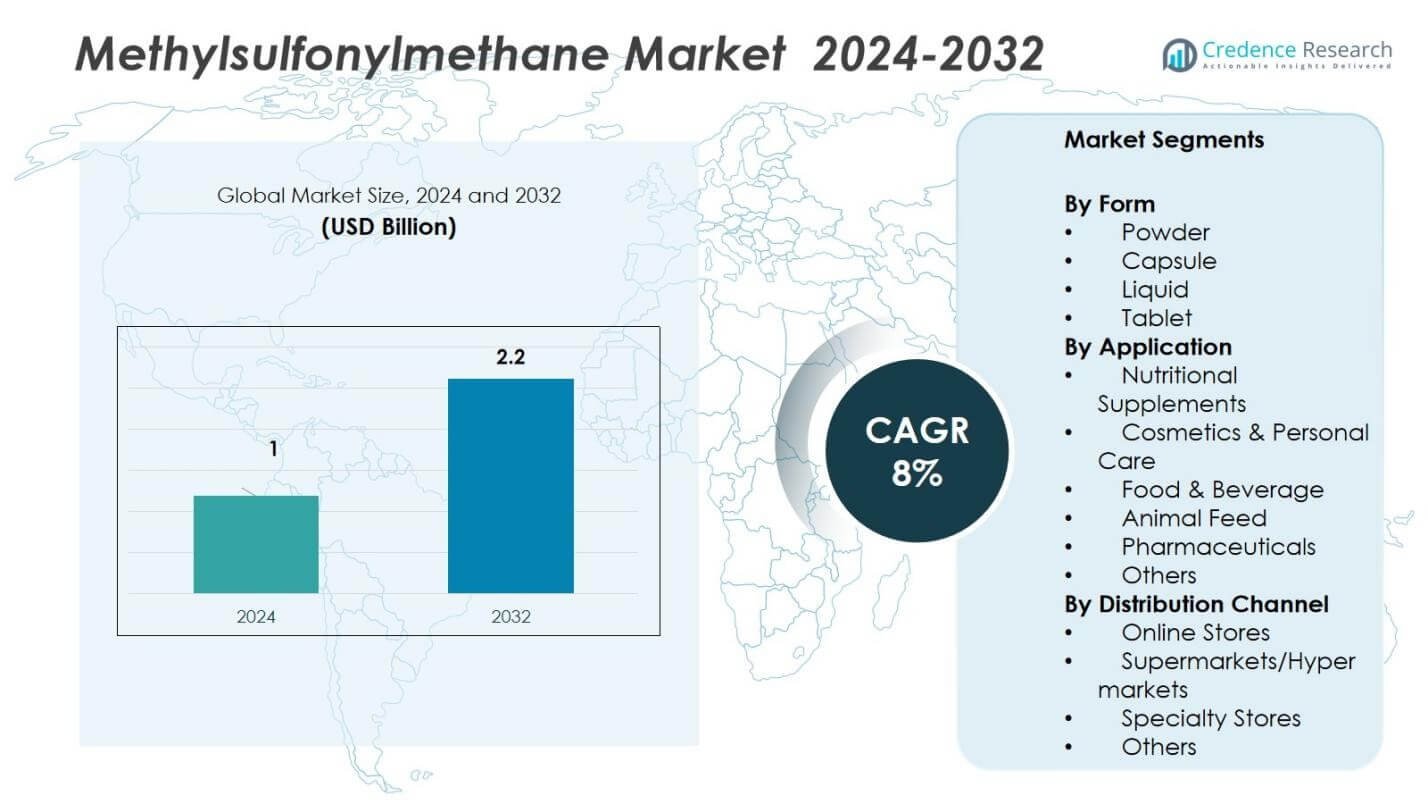 Methylsulfonylmethane Market 2024-2032

Credence Research
Actionable Insights Delivered

Global Market Size, 2024 and 2032
(USD Billion)

1
2.2
2024
2032

CAGR
8%

Market Segments

By Form
• Powder
• Capsule
• Liquid
• Tablet
By Application
• Nutritional Supplements
• Cosmetics & Personal Care
• Food & Beverage
• Animal Feed
• Pharmaceuticals
• Others
By Distribution Channel
• Online Stores
• Supermarkets/Hyper markets
• Specialty Stores
• Others